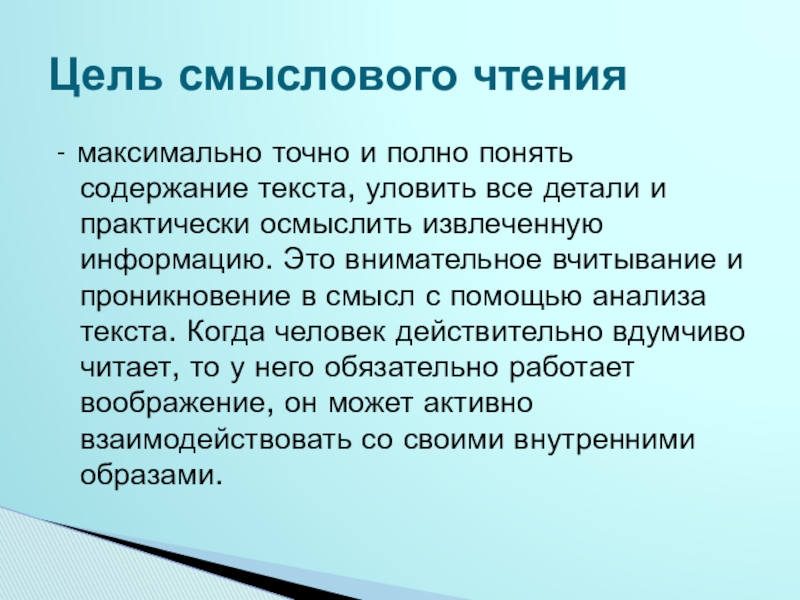 Цель смыслового чтения

- максимально точно и полно понять содержание текста, уловить все детали и практически осмыслить извлеченную информацию. Это внимательное вчитывание и проникновение в смысл с помощью анализа текста. Когда человек действительно вдумчиво читает, то у него обязательно работает воображение, он может активно взаимодействовать со своими внутренними образами.